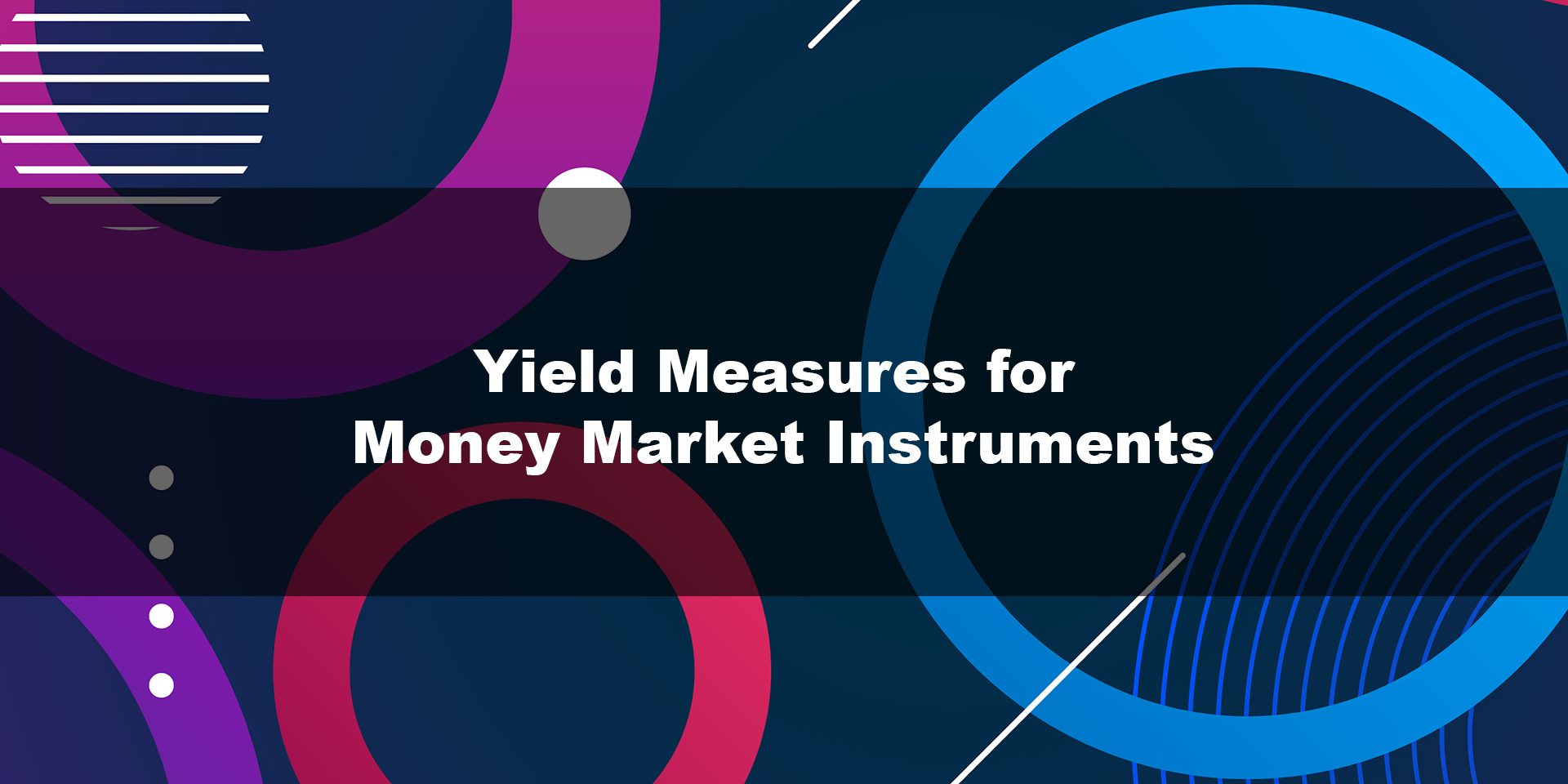 Yield Measures for
Money Market Instruments